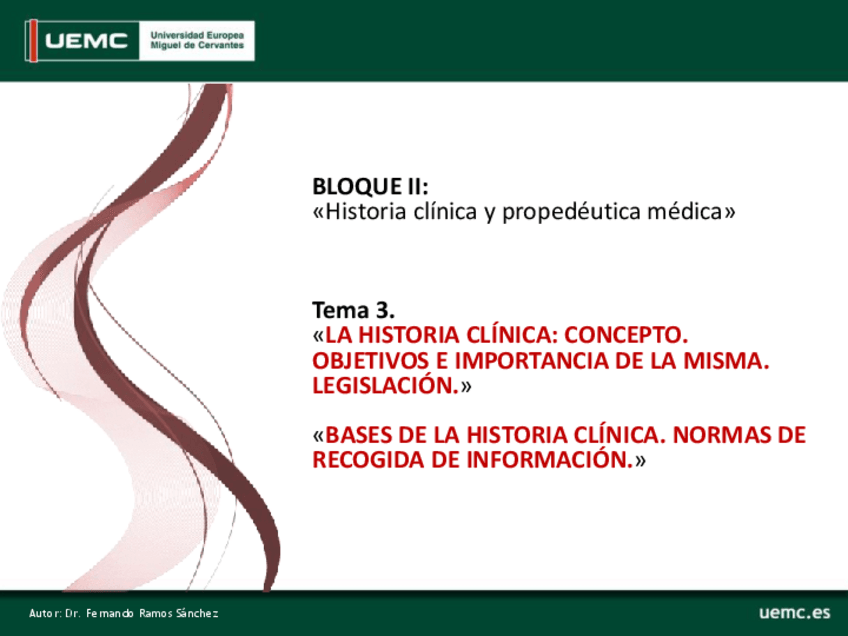 UEMC Universidad Europea Miguel de Cervantes

BLOQUE II:
«Historia clínica y propedéutica médica»

Tema 3.
«LA HISTORIA CLÍNICA: CONCEPTO. OBJETIVOS E IMPORTANCIA DE LA MISMA. LEGISLACIÓN.»

«BASES DE LA HISTORIA CLÍNICA. NORMAS DE RECOGIDA DE INFORMACIÓN.»

Autor: Dr. Fernando Ramos Sánchez

uemc.es